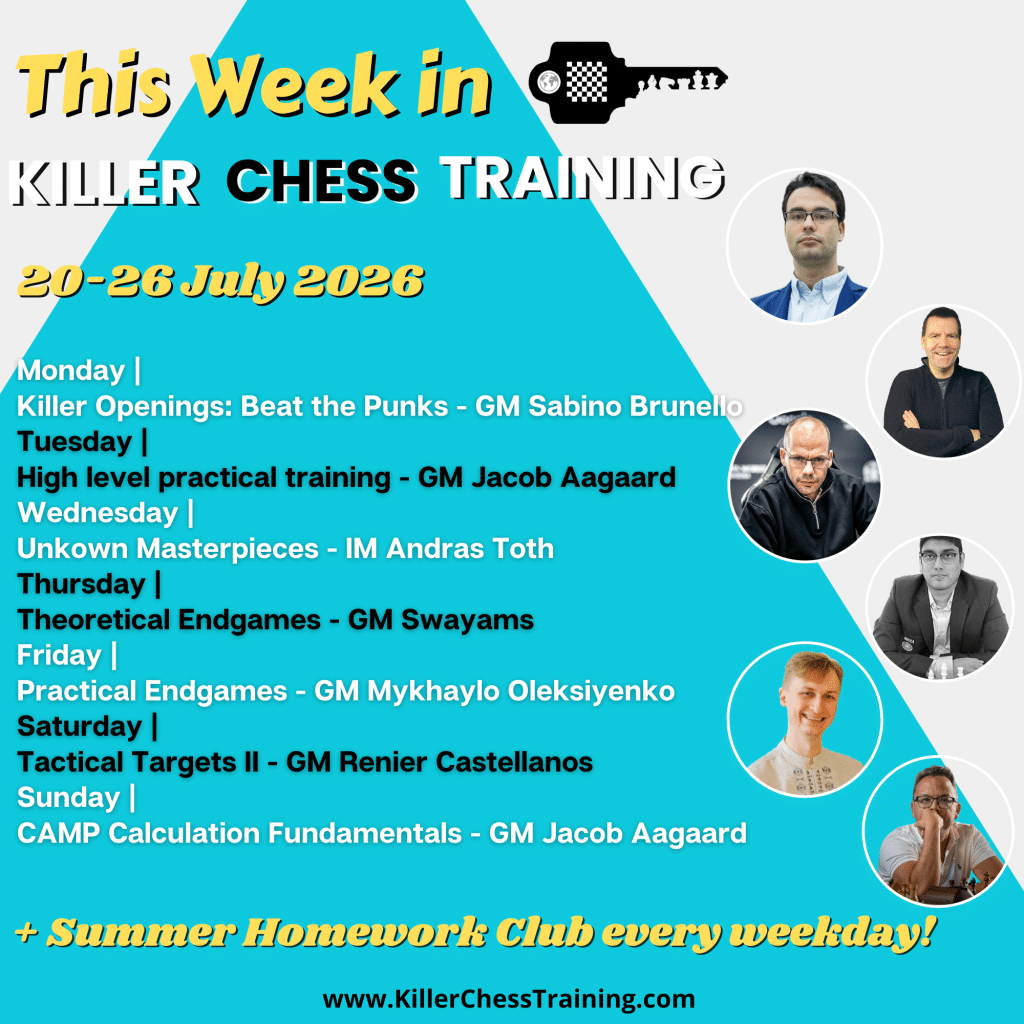 This Week in

KILLER CHESS TRAINING

20-26 July 2026

Monday |
Killer Openings: Beat the Punks - GM Sabino Brunello
Tuesday |
High level practical training - GM Jacob Aagaard
Wednesday |
Unkown Masterpieces - IM Andras Toth
Thursday |
Theoretical Endgames - GM Swayams
Friday |
Practical Endgames - GM Mykhaylo Oleksiyenko
Saturday |
Tactical Targets II - GM Renier Castellanos
Sunday |
CAMP Calculation Fundamentals - GM Jacob Aagaard

+ Summer Homework Club every weekday!

www.KillerChessTraining.com